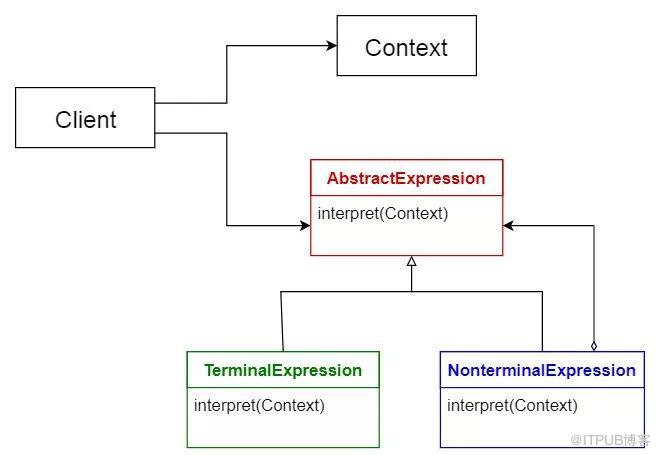 Context

Client

AbstractExpression

interpret(Context)

TerminalExpression

interpret(Context)

NonterminalExpression

interpret(Context)

@ITPUB博客